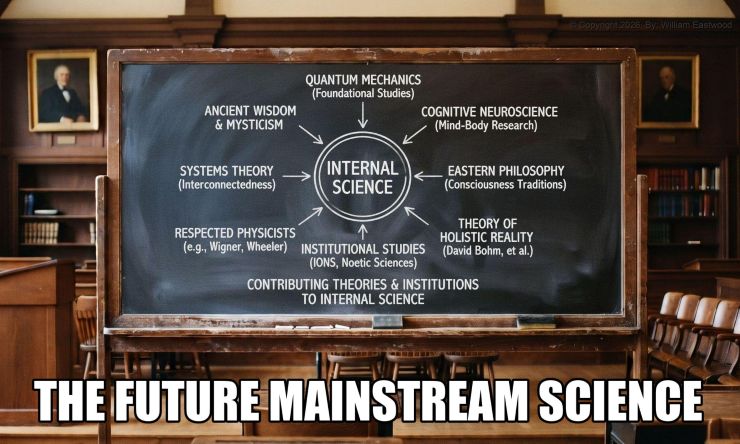 © Copyright 2026, By: William Eastwood

QUANTUM MECHANICS
(Foundational Studies)

ANCIENT WISDOM
& MYSTICISM

COGNITIVE NEUROSCIENCE
(Mind-Body Research)

SYSTEMS THEORY
(Interconnectedness)

INTERNAL
SCIENCE

EASTERN PHILOSOPHY
(Consciousness Traditions)

RESPECTED PHYSICISTS
(e.g., Wigner, Wheeler)

INSTITUTIONAL STUDIES
(IONS, Noetic Sciences)

THEORY OF
HOLISTIC REALITY
(David Bohm, et al.)

CONTRIBUTING THEORIES & INSTITUTIONS
TO INTERNAL SCIENCE

THE FUTURE MAINSTREAM SCIENCE